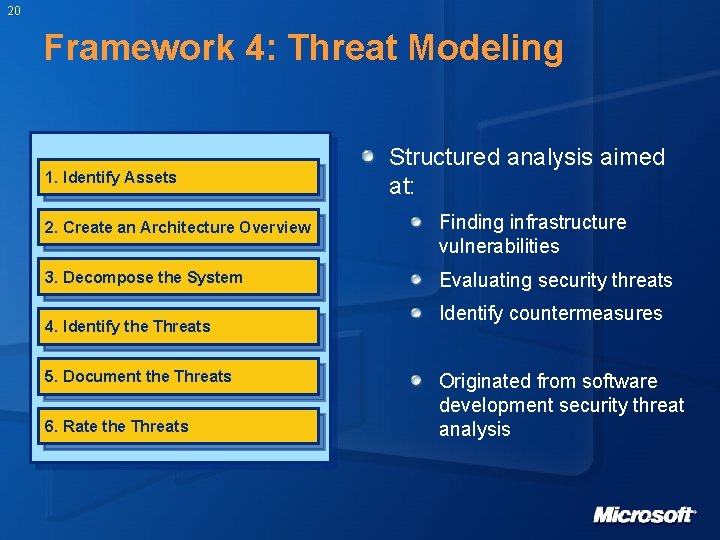 20

Framework 4: Threat Modeling

1. Identify Assets

2. Create an Architecture Overview

3. Decompose the System

4. Identify the Threats

5. Document the Threats

6. Rate the Threats

Structured analysis aimed at:

Finding infrastructure vulnerabilities

Evaluating security threats

Identify countermeasures

Originated from software development security threat analysis

Microsoft